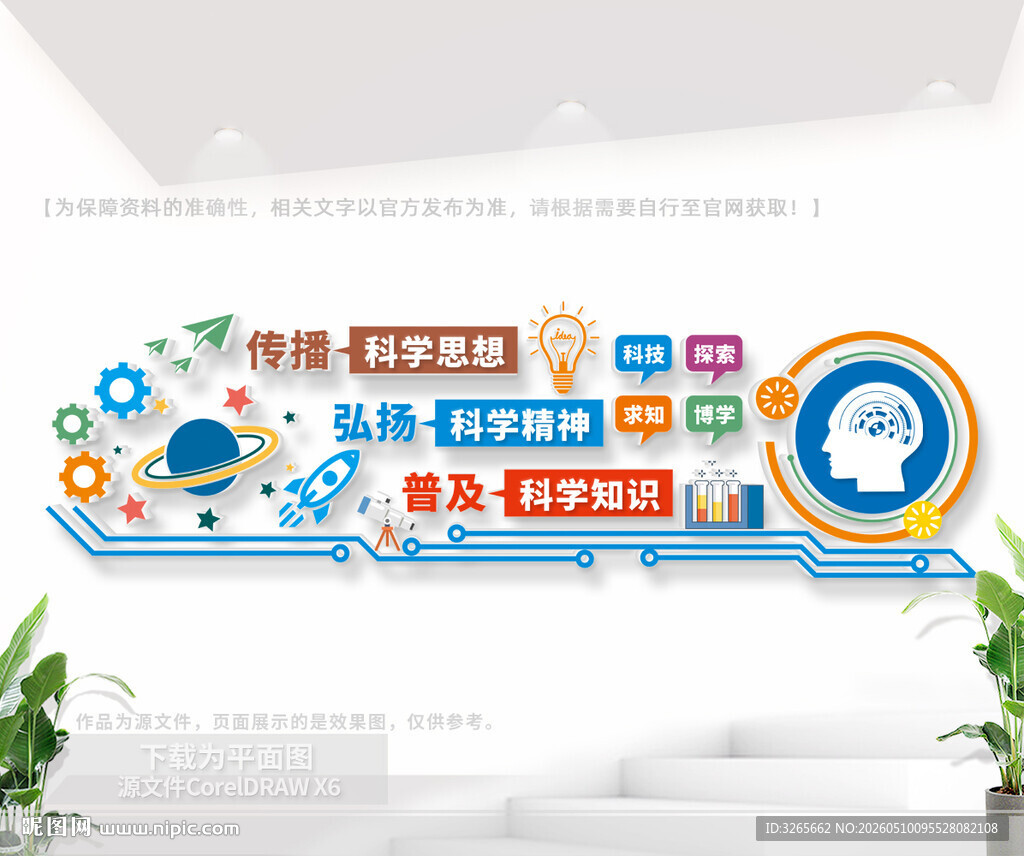 【为保障资料的准确性，相关文字以官方发布为准，请根据需要自行至官网获取！】

传播 科学思想

弘扬 科学精神

普及 科学知识

idea

科技 探索

求知 博学

作品为源文件，页面展示的是效果图，仅供参考。

下载为平面图
源文件CorelDRAW X6

昵图网 www.nipic.com

ID:3265662 NO:20260510095528082108